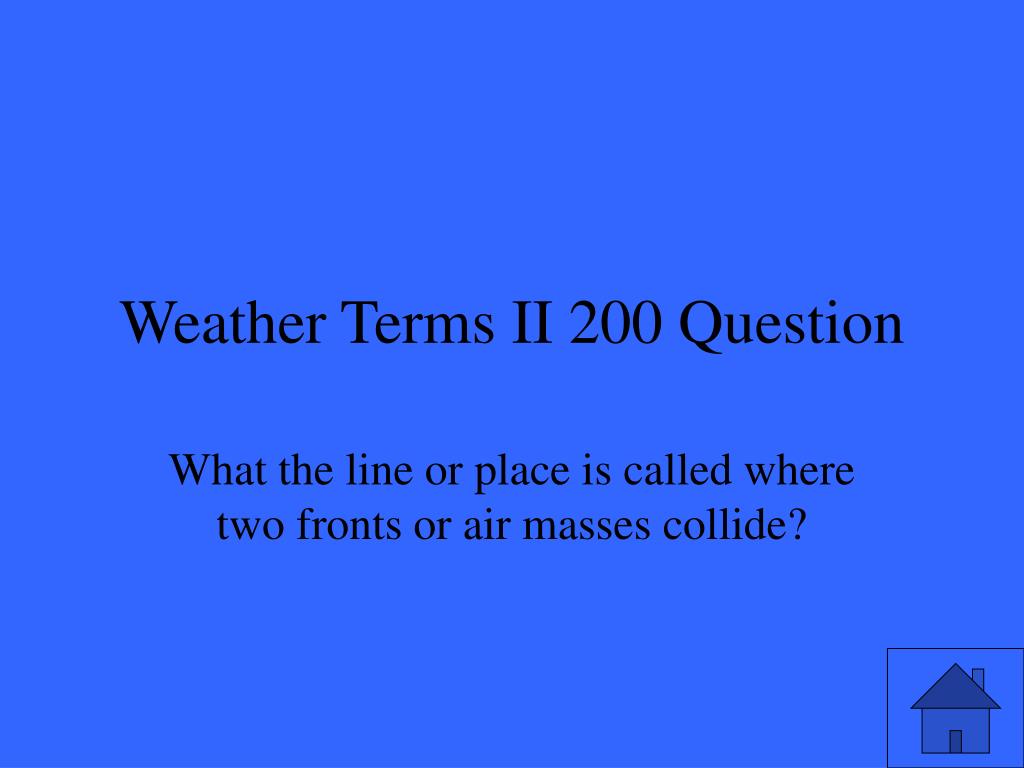 Weather Terms II 200 Question

What the line or place is called where two fronts or air masses collide?